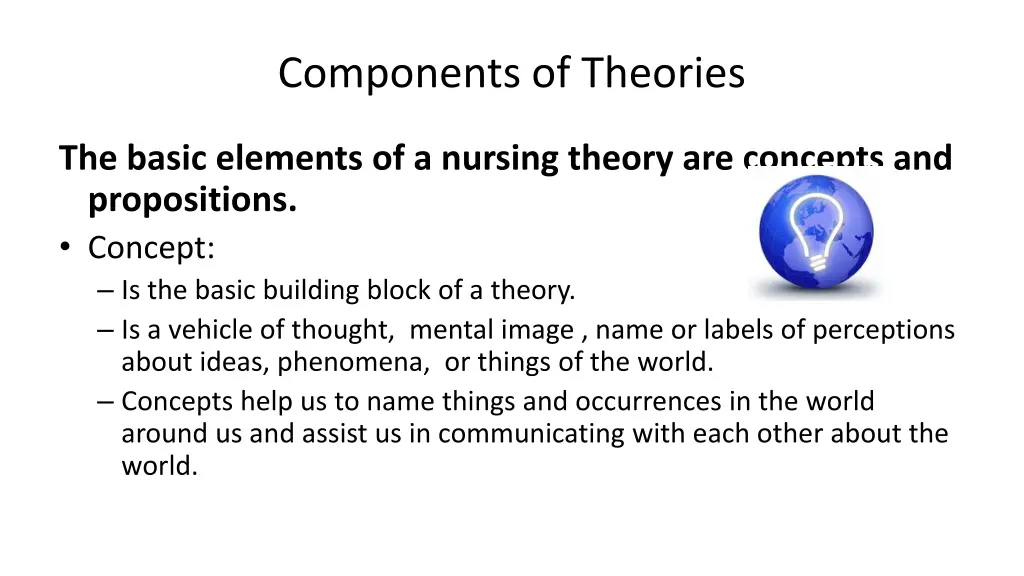 Components of Theories

The basic elements of a nursing theory are concepts and propositions.

• Concept:
– Is the basic building block of a theory.
– Is a vehicle of thought, mental image , name or labels of perceptions about ideas, phenomena, or things of the world.
– Concepts help us to name things and occurrences in the world around us and assist us in communicating with each other about the world.